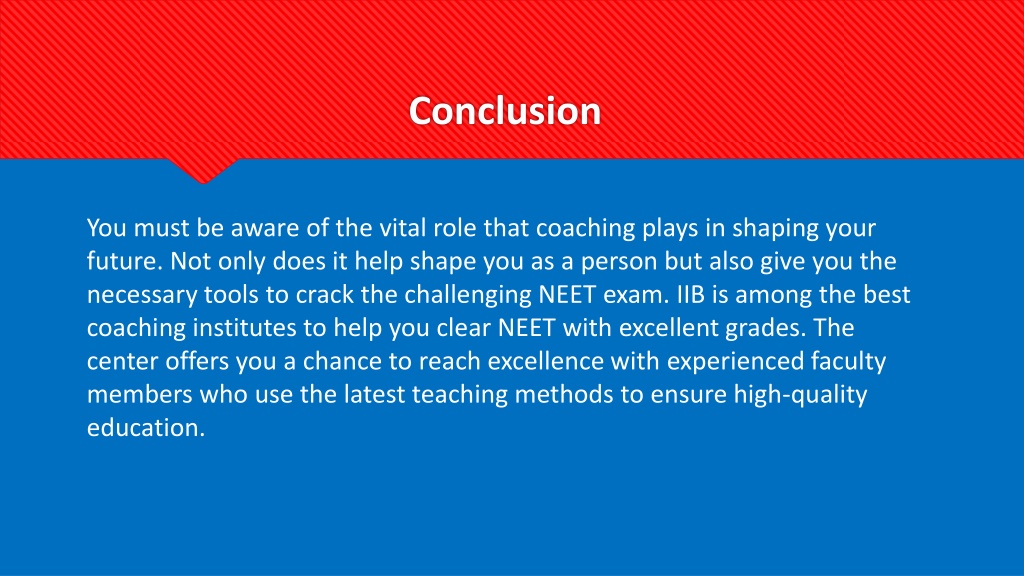 Conclusion

You must be aware of the vital role that coaching plays in shaping your future. Not only does it help shape you as a person but also give you the necessary tools to crack the challenging NEET exam. IIB is among the best coaching institutes to help you clear NEET with excellent grades. The center offers you a chance to reach excellence with experienced faculty members who use the latest teaching methods to ensure high-quality education.